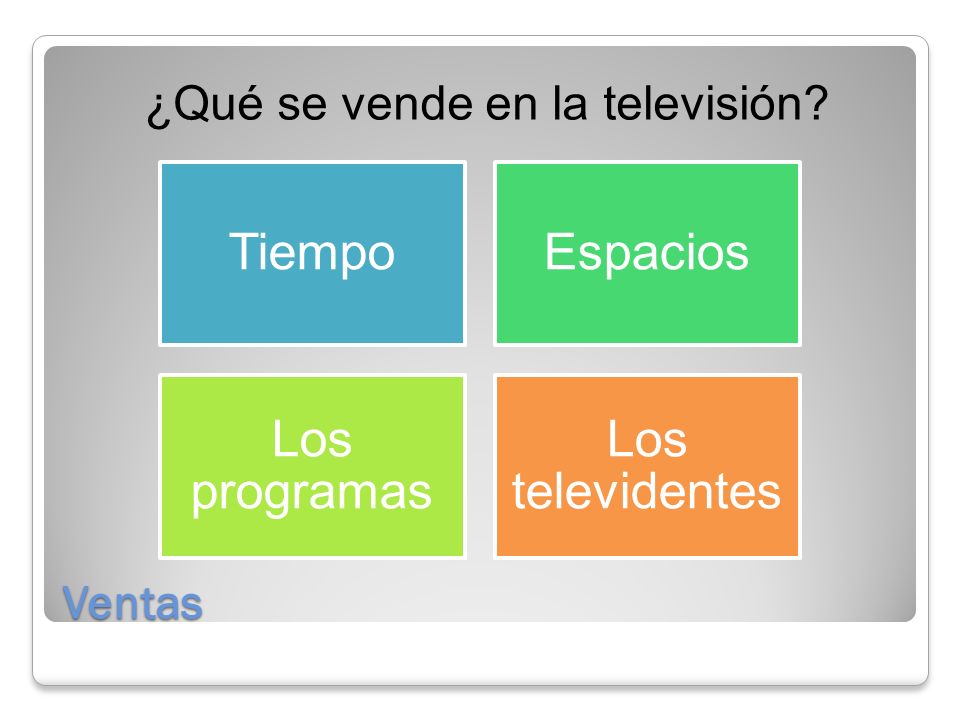 ¿Qué se vende en la televisión?

Tiempo

Espacios

Los programas

Los televidentes

Ventas